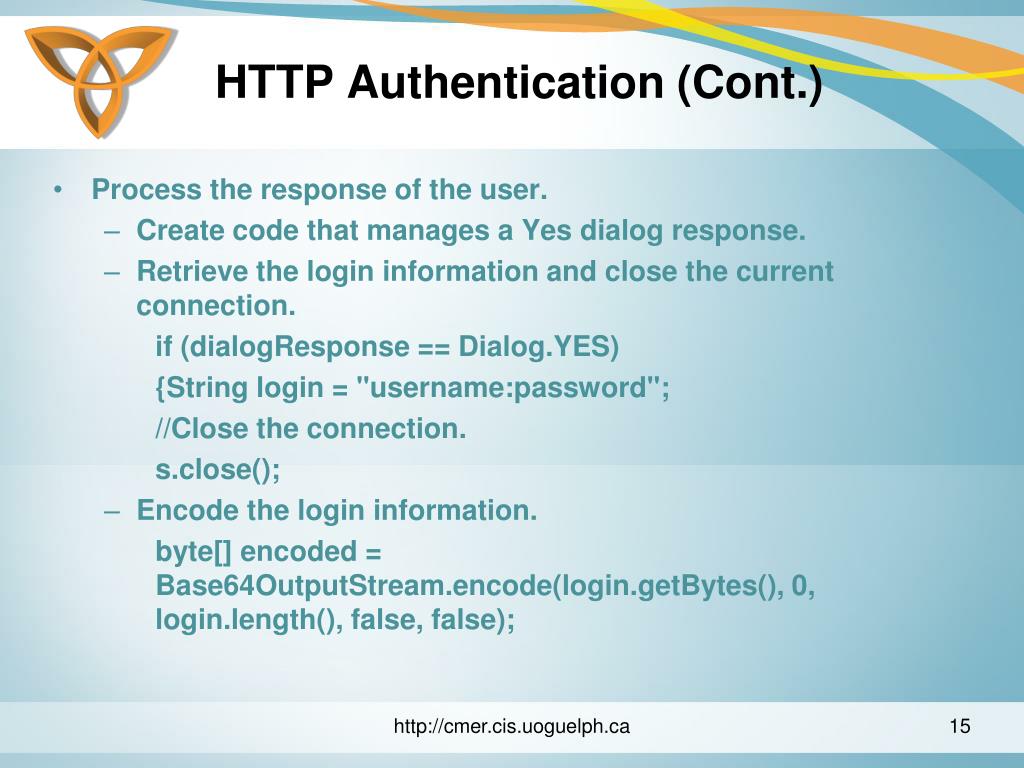 HTTP Authentication (Cont.)

• Process the response of the user.
– Create code that manages a Yes dialog response.
– Retrieve the login information and close the current connection.
if (dialogResponse == Dialog.YES)
{String login = "username:password";
//Close the connection.
s.close();
– Encode the login information.
byte[] encoded = Base64OutputStream.encode(login.getBytes(), 0, login.length(), false, false);

http://cmer.cis.uoguelph.ca

15